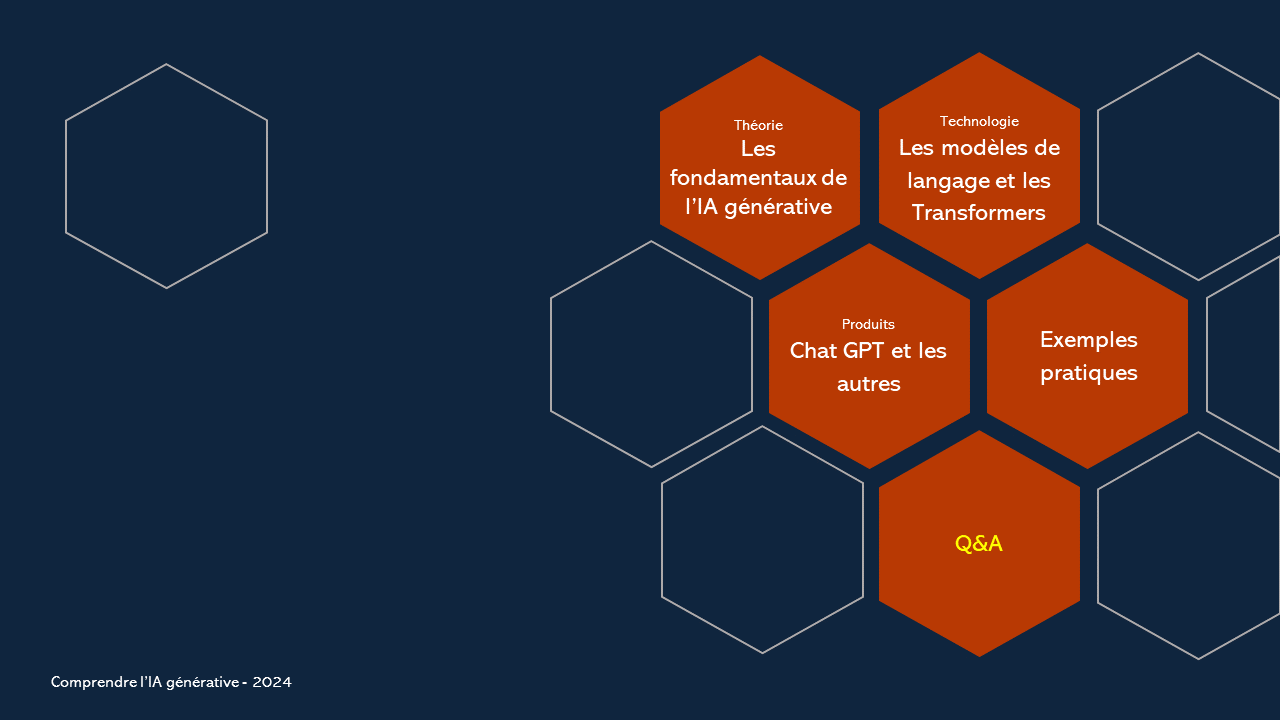 Théorie
Les fondamentaux de l'IA générative

Technologie
Les modèles de langage et les Transformers

Produits
Chat GPT et les autres

Exemples pratiques

Q&A

Comprendre l'IA générative - 2024